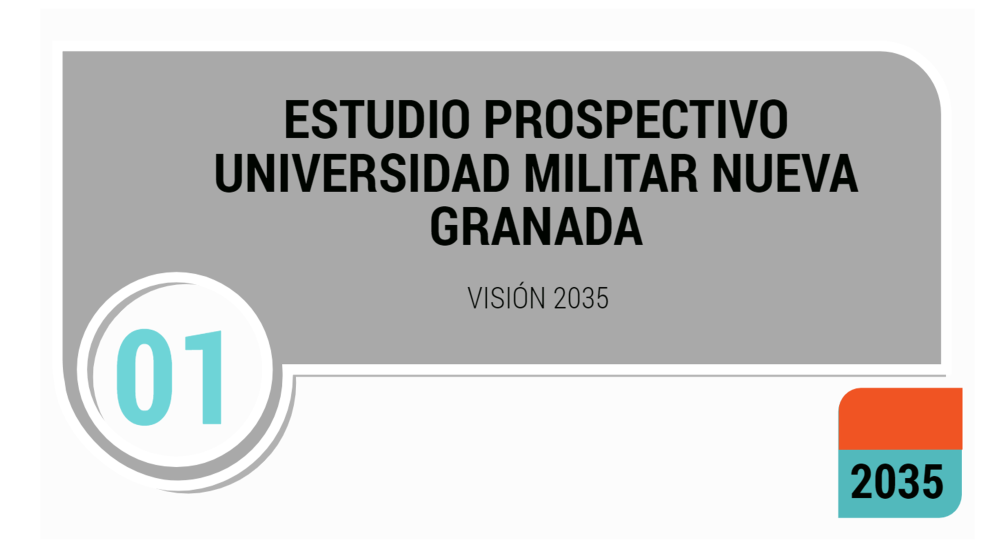 ESTUDIO PROSPECTIVO UNIVERSIDAD MILITAR NUEVA GRANADA

VISIÓN 2035

01

2035